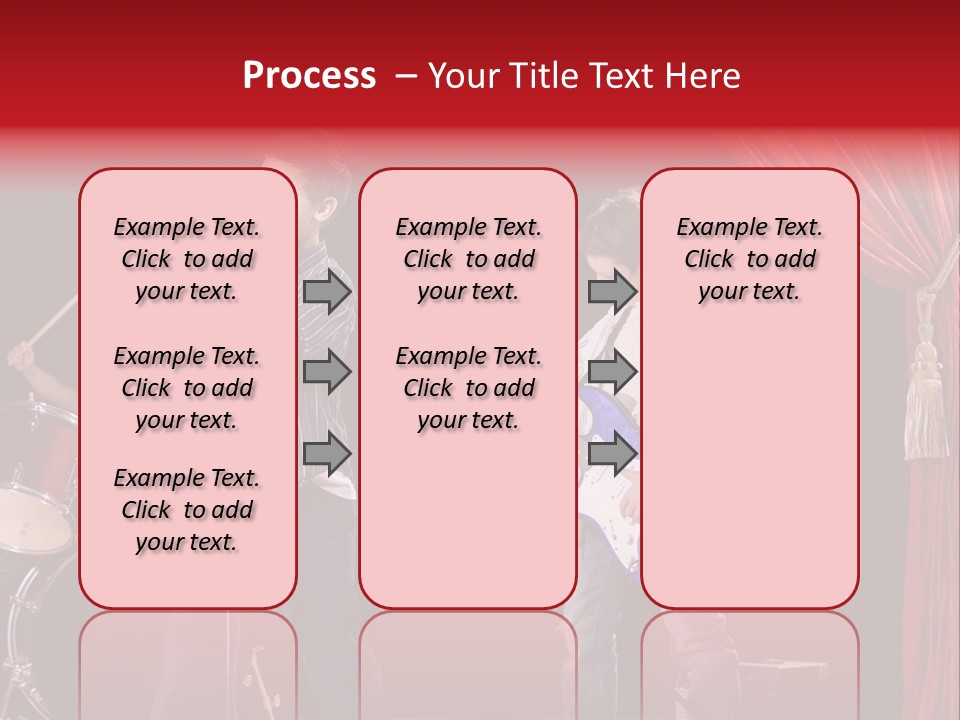 Process – Your Title Text Here

Example Text. Click to add your text.

Example Text. Click to add your text.

Example Text. Click to add your text.

Example Text. Click to add your text.

Example Text. Click to add your text.

Example Text. Click to add your text.